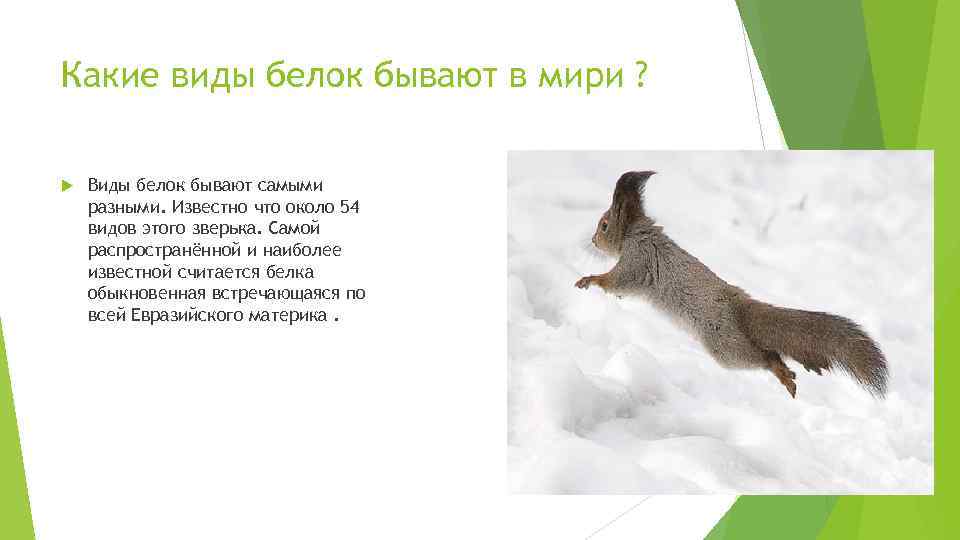 Какие виды белок бывают в мири ?

Виды белок бывают самыми разными. Известно что около 54 видов этого зверька. Самой распространённой и наиболее известной считается белка обыкновенная встречающаяся по всей Евразийского материка .